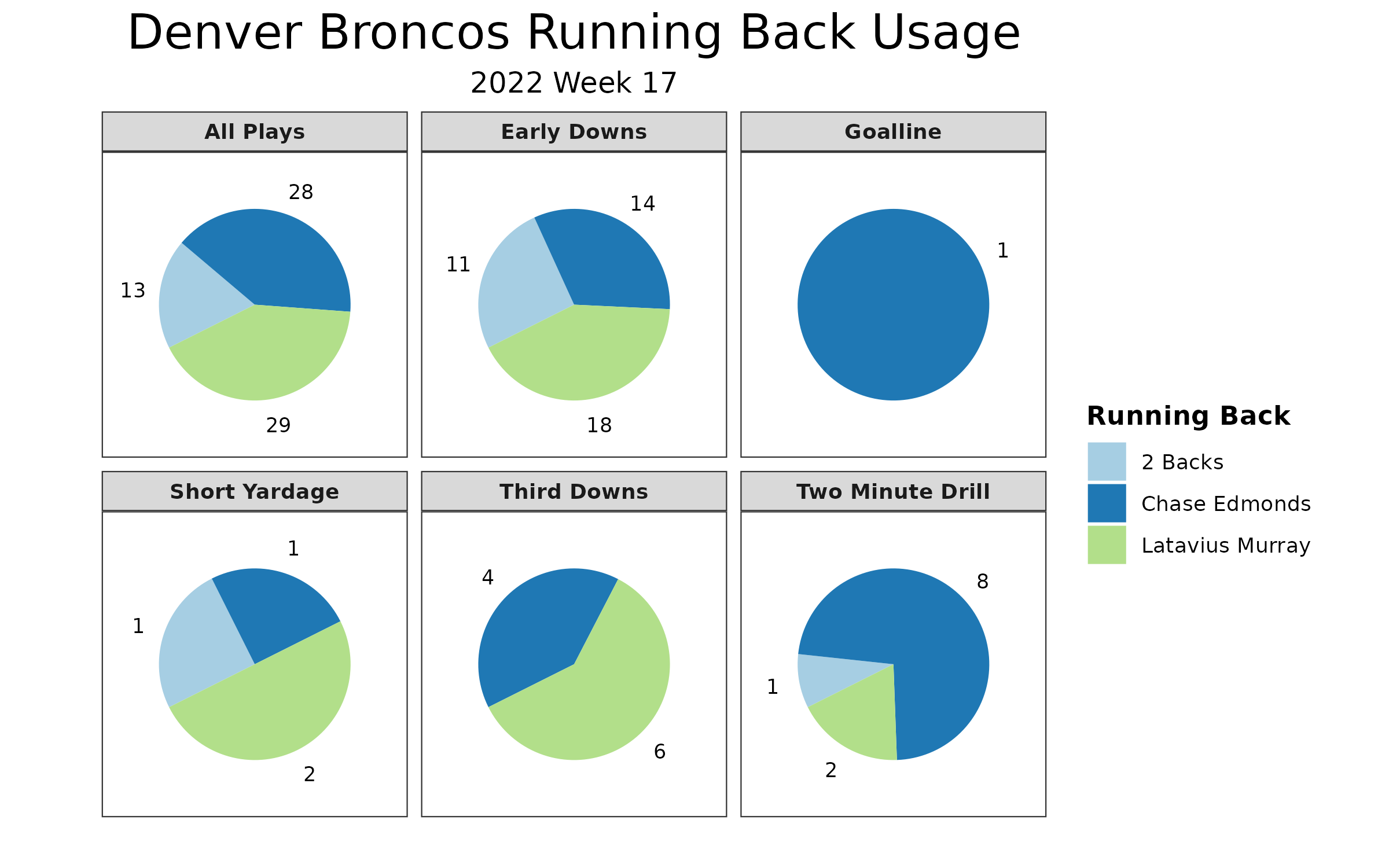 Denver Broncos Running Back Usage

2022 Week 17

All Plays

28

13

29

Early Downs

14

11

18

Goalline

1

Short Yardage

1

1

2

Third Downs

4

6

Two Minute Drill

8

1

2

Running Back

2 Backs

Chase Edmonds

Latavius Murray